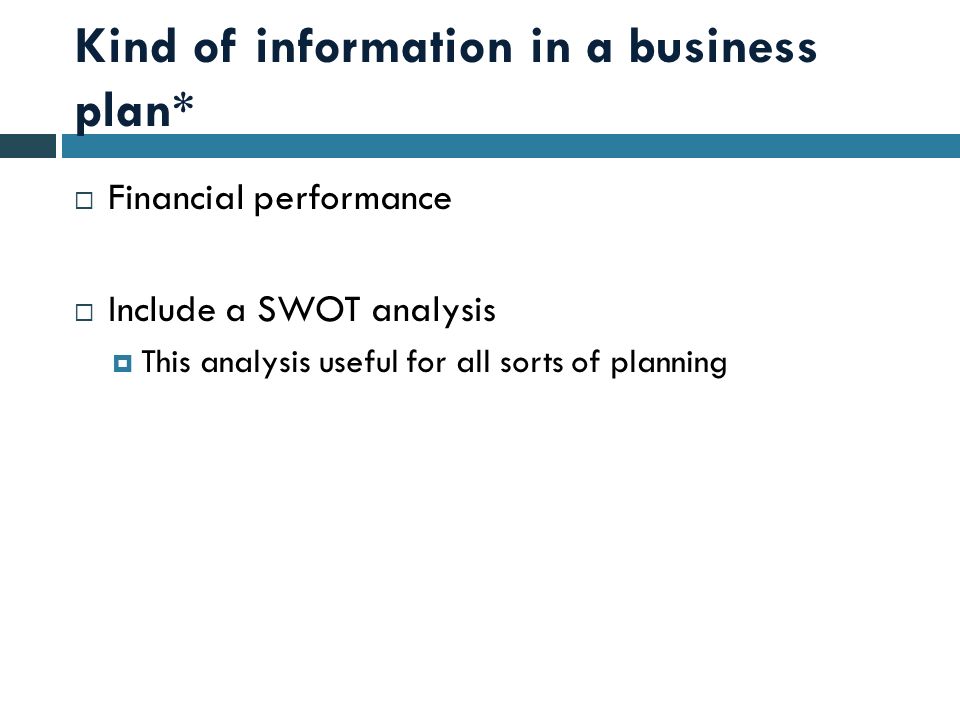 Kind of information in a business plan*

Financial performance

Include a SWOT analysis

This analysis useful for all sorts of planning